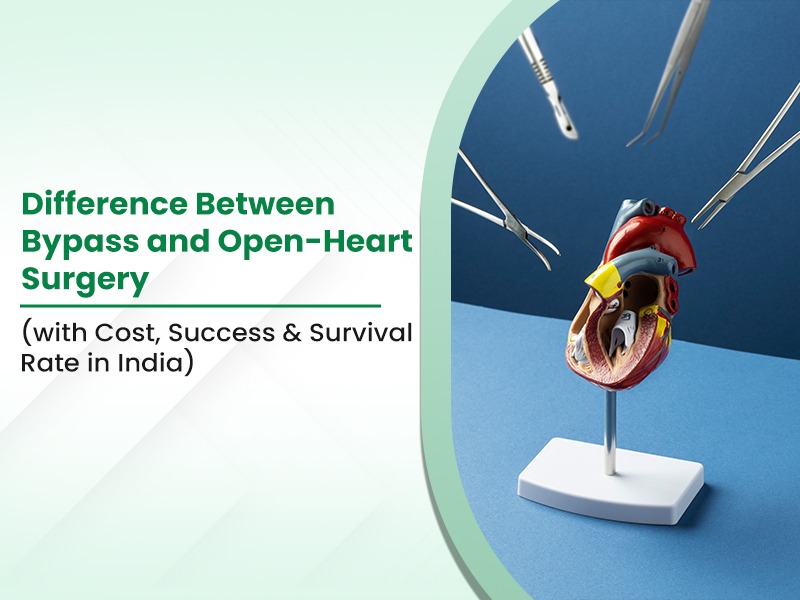 Difference Between Bypass and Open-Heart Surgery

(with Cost, Success & Survival Rate in India)